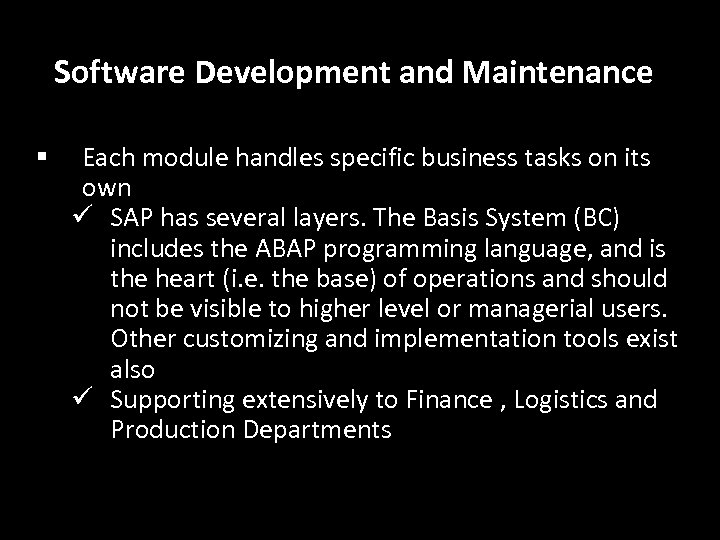 Software Development and Maintenance

▪ Each module handles specific business tasks on its own

✓ SAP has several layers. The Basis System (BC) includes the ABAP programming language, and is the heart (i.e. the base) of operations and should not be visible to higher level or managerial users. Other customizing and implementation tools exist also

✓ Supporting extensively to Finance , Logistics and Production Departments